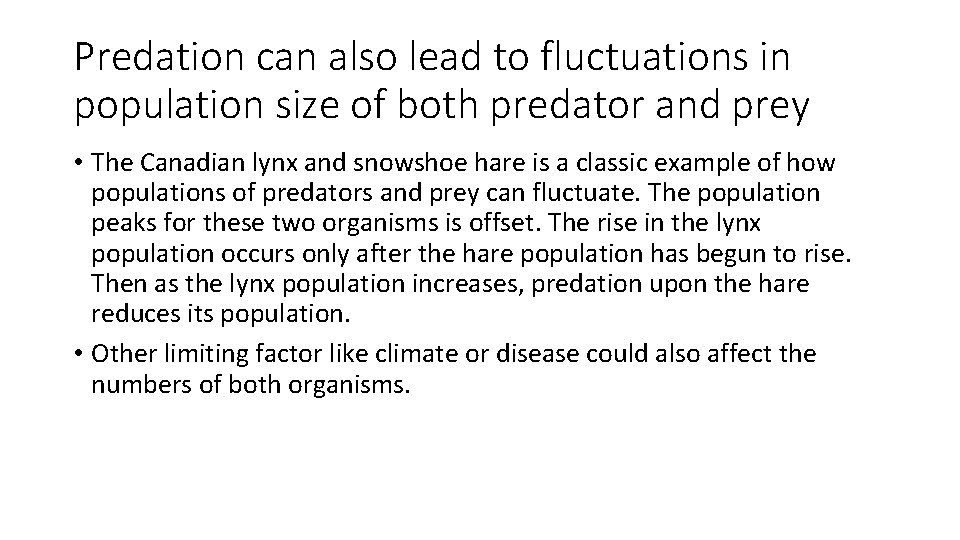 Predation can also lead to fluctuations in population size of both predator and prey

• The Canadian lynx and snowshoe hare is a classic example of how populations of predators and prey can fluctuate. The population peaks for these two organisms is offset. The rise in the lynx population occurs only after the hare population has begun to rise. Then as the lynx population increases, predation upon the hare reduces its population.

• Other limiting factor like climate or disease could also affect the numbers of both organisms.